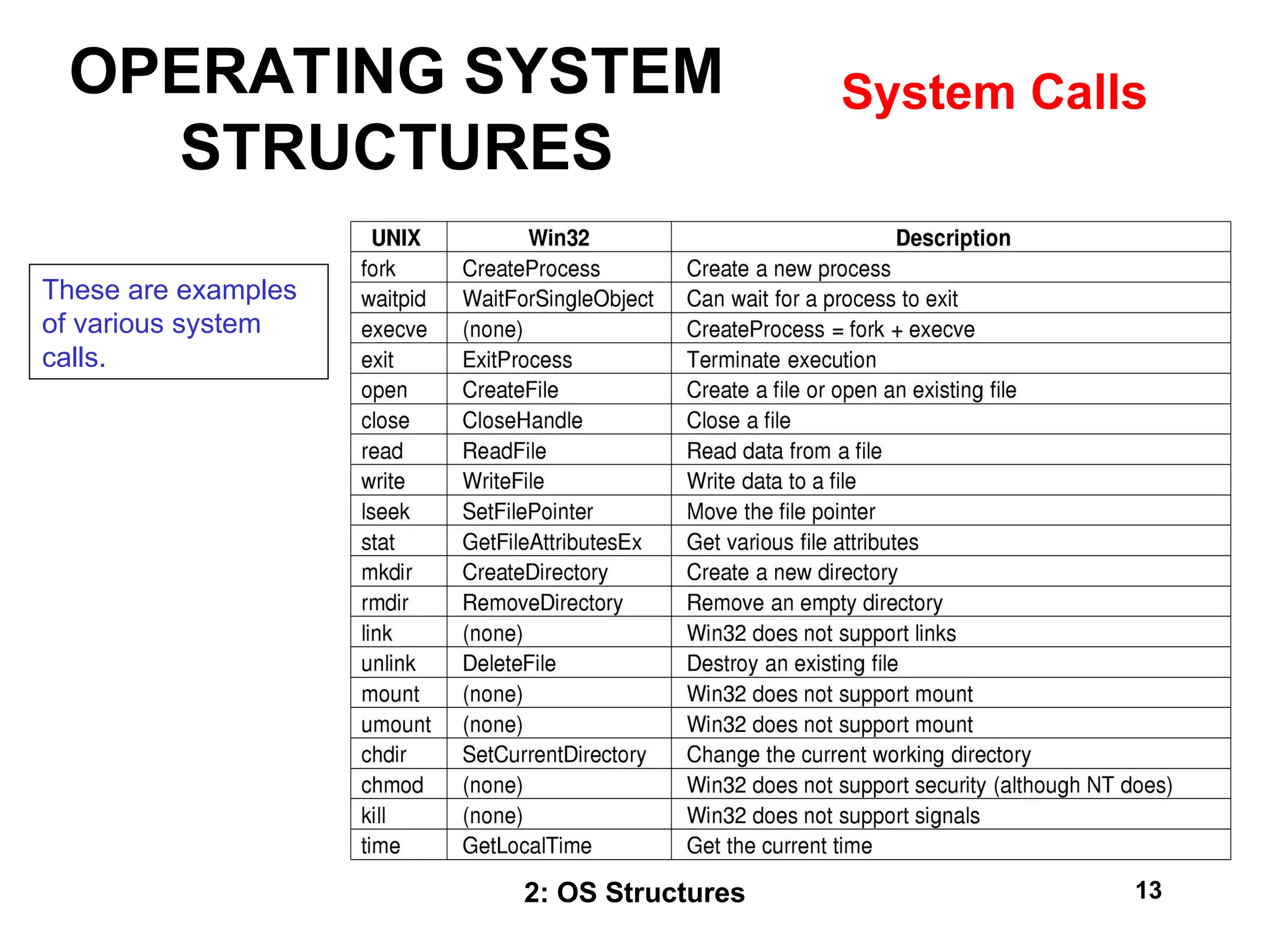 OPERATING SYSTEM STRUCTURES

System Calls

These are examples of various system calls.

| UNIX | Win32 | Description |
|---|---|---|
| fork | CreateProcess | Create a new process |
| waitpid | WaitForSingleObject | Can wait for a process to exit |
| execve | (none) | CreateProcess = fork + execve |
| exit | ExitProcess | Terminate execution |
| open | CreateFile | Create a file or open an existing file |
| close | CloseHandle | Close a file |
| read | ReadFile | Read data from a file |
| write | WriteFile | Write data to a file |
| lseek | SetFilePointer | Move the file pointer |
| stat | GetFileAttributesEx | Get various file attributes |
| mkdir | CreateDirectory | Create a new directory |
| rmdir | RemoveDirectory | Remove an empty directory |
| link | (none) | Win32 does not support links |
| unlink | DeleteFile | Destroy an existing file |
| mount | (none) | Win32 does not support mount |
| umount | (none) | Win32 does not support mount |
| chdir | SetCurrentDirectory | Change the current working directory |
| chmod | (none) | Win32 does not support security (although NT does) |
| kill | (none) | Win32 does not support signals |
| time | GetLocalTime | Get the current time |

2: OS Structures

13